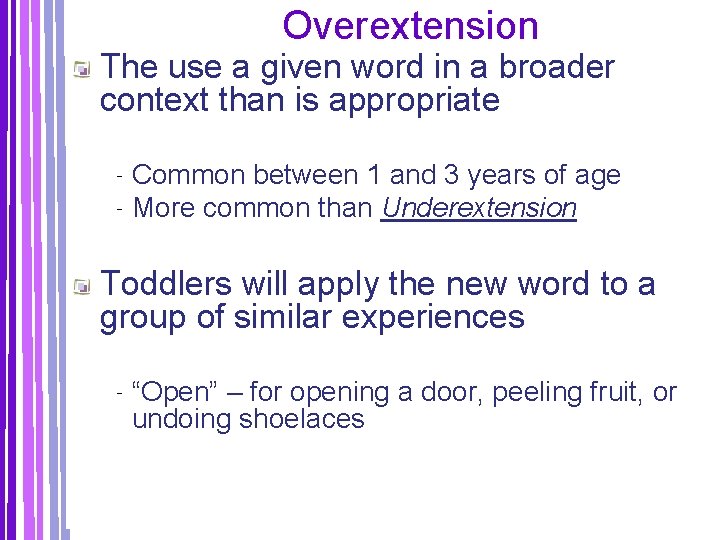 Overextension

The use a given word in a broader context than is appropriate

- Common between 1 and 3 years of age
- More common than Underextension

Toddlers will apply the new word to a group of similar experiences

- “Open” – for opening a door, peeling fruit, or undoing shoelaces